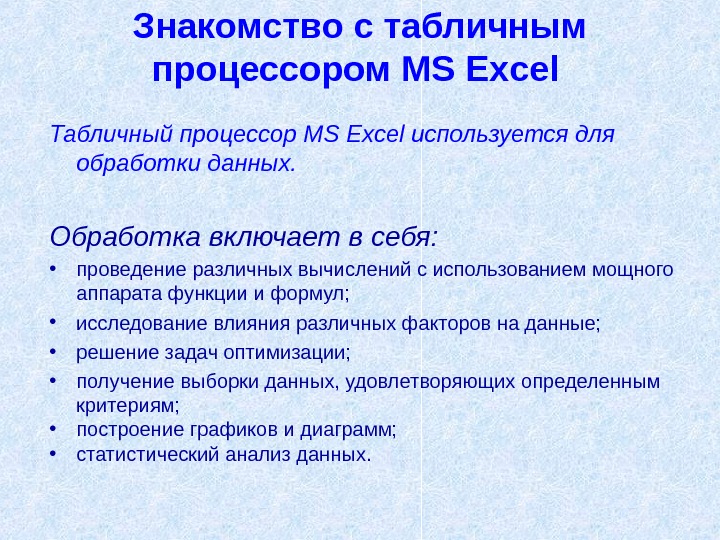 Знакомство с табличным процессором MS Excel

Табличный процессор MS Excel используется для обработки данных.

Обработка включает в себя:

• проведение различных вычислений с использованием мощного аппарата функции и формул;
• исследование влияния различных факторов на данные;
• решение задач оптимизации;
• получение выборки данных, удовлетворяющих определенным критериям;
• построение графиков и диаграмм;
• статистический анализ данных.